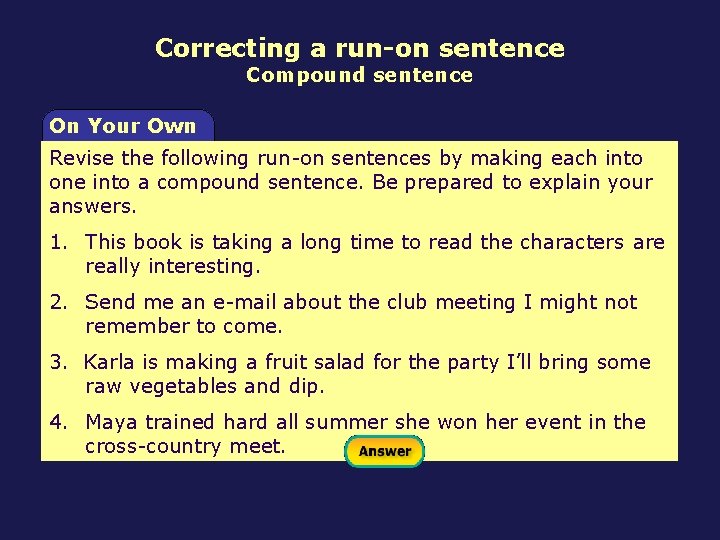 Correcting a run-on sentence
Compound sentence

On Your Own

Revise the following run-on sentences by making each into one into a compound sentence. Be prepared to explain your answers.

1. This book is taking a long time to read the characters are really interesting.

2. Send me an e-mail about the club meeting I might not remember to come.

3. Karla is making a fruit salad for the party I'll bring some raw vegetables and dip.

4. Maya trained hard all summer she won her event in the cross-country meet.

Answer